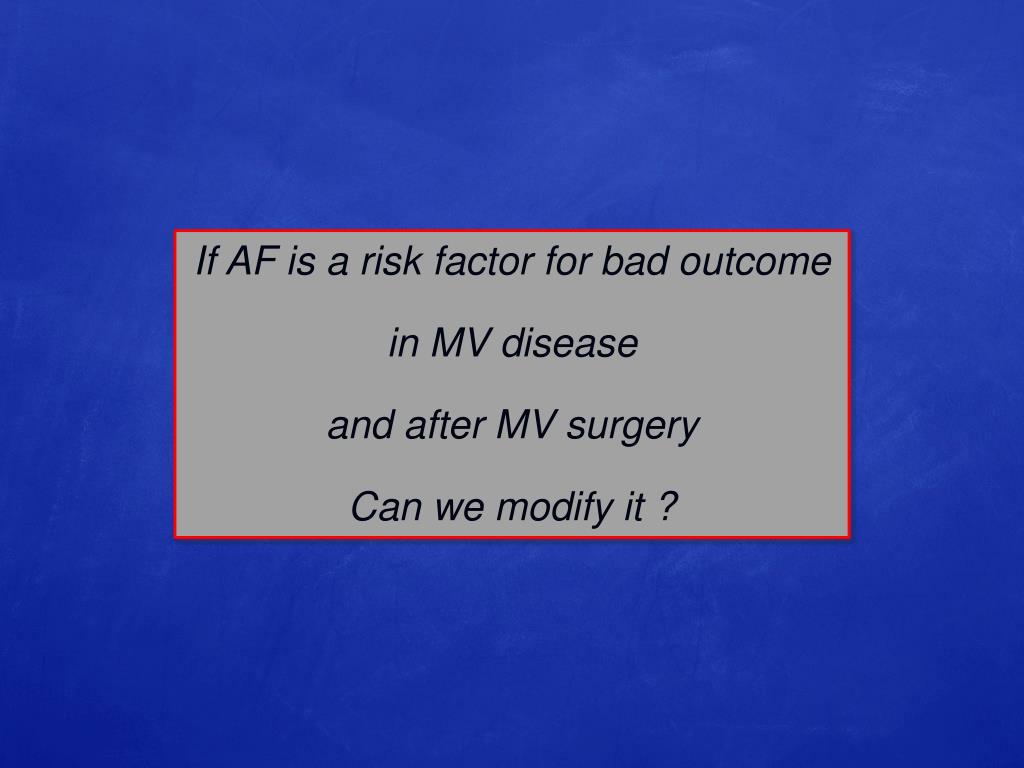 If AF is a risk factor for bad outcome

in MV disease

and after MV surgery

Can we modify it ?